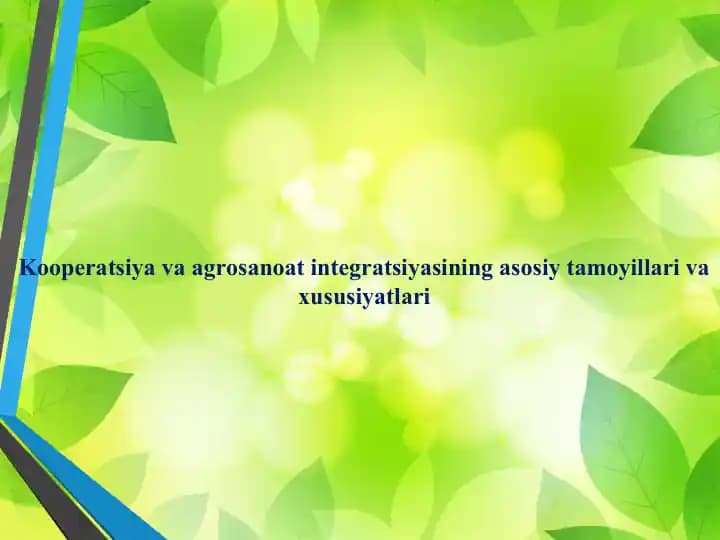 Kooperatsiya va agrosanoat integratsiyasining asosiy tamoyillari va xususiyatlari